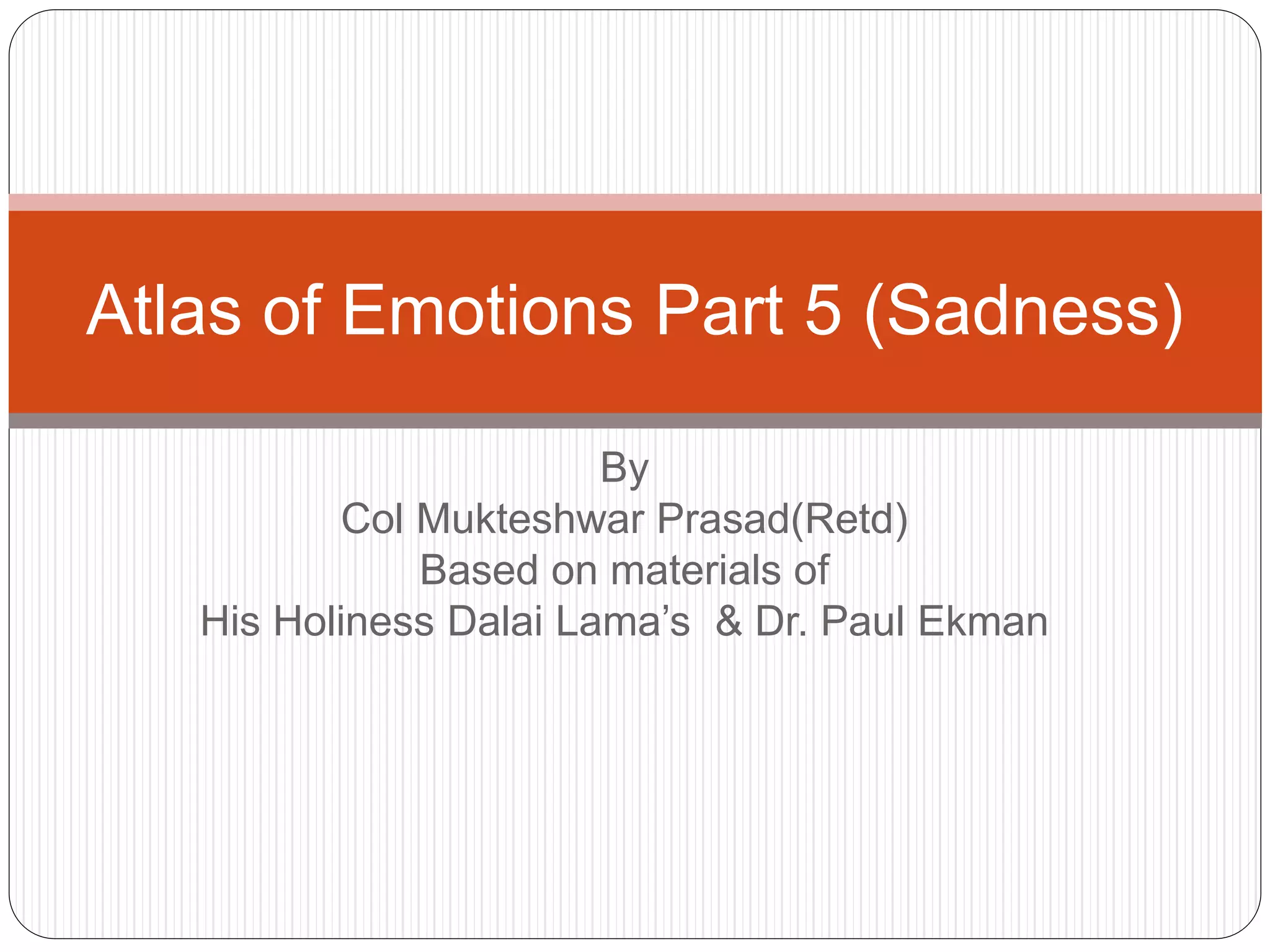 Atlas of Emotions Part 5 (Sadness)

By
Col Mukteshwar Prasad(Retd)
Based on materials of
His Holiness Dalai Lama’s & Dr. Paul Ekman